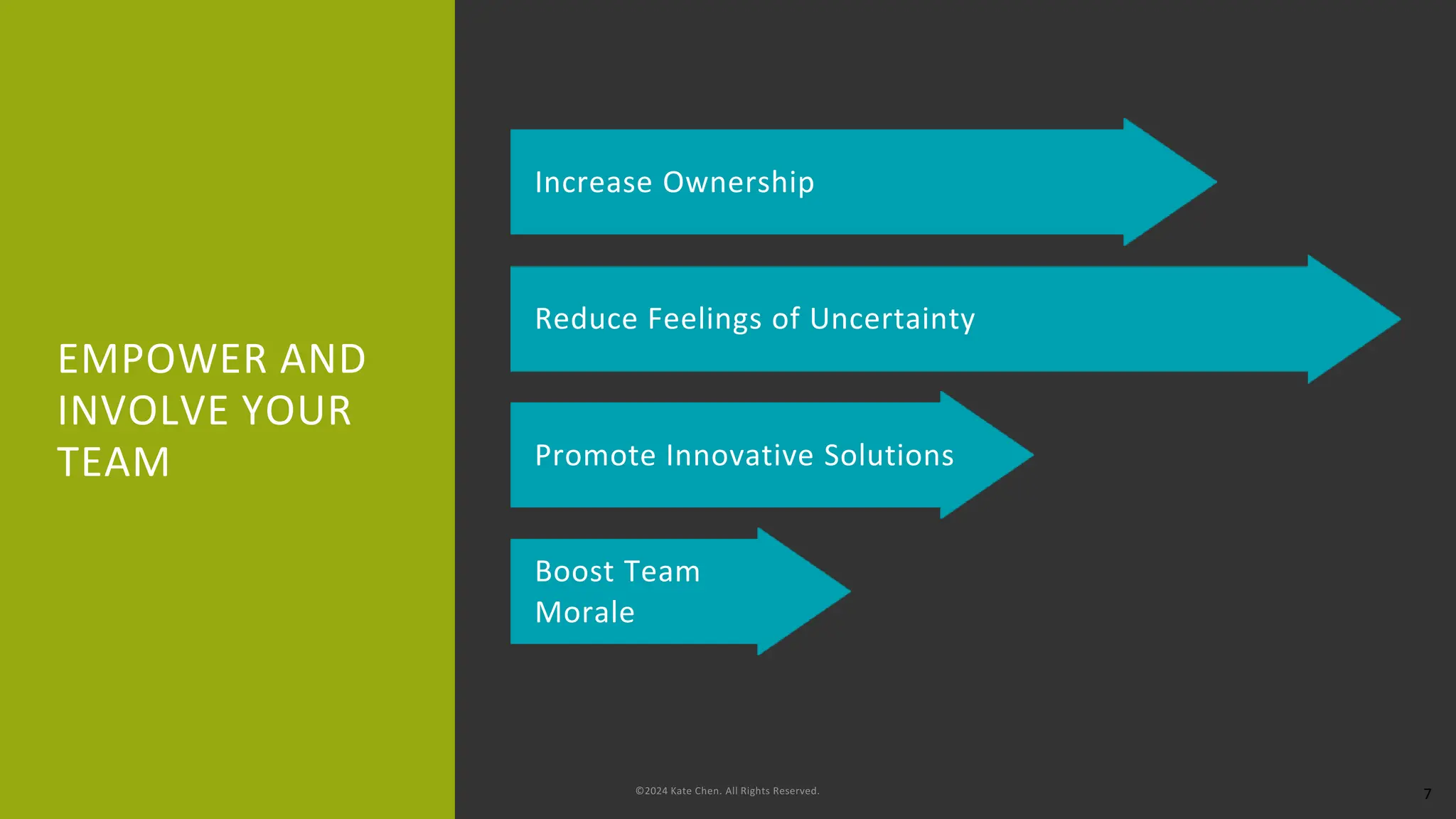 EMPOWER AND INVOLVE YOUR TEAM

Increase Ownership

Reduce Feelings of Uncertainty

Promote Innovative Solutions

Boost Team Morale

©2024 Kate Chen. All Rights Reserved.

7